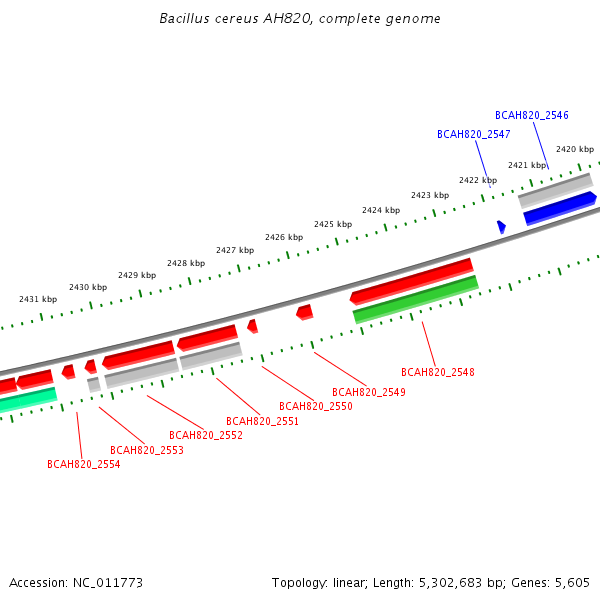 Bacillus cereus AH820, complete genome

BCAH820_2546
BCAH820_2547
2420 kbp
2421 kbp
2422 kbp
2423 kbp
2424 kbp
2425 kbp
2426 kbp
2427 kbp
2428 kbp
2429 kbp
2430 kbp
2431 kbp

BCAH820_2548
BCAH820_2549
BCAH820_2550
BCAH820_2551
BCAH820_2552
BCAH820_2553
BCAH820_2554

Accession: NC_011773
Topology: linear; Length: 5,302,683 bp; Genes: 5,605